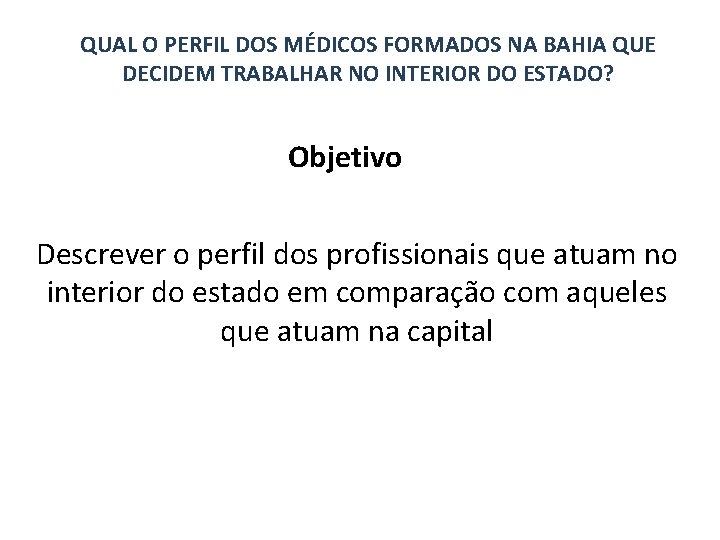 QUAL O PERFIL DOS MÉDICOS FORMADOS NA BAHIA QUE DECIDEM TRABALHAR NO INTERIOR DO ESTADO?

Objetivo

Descrever o perfil dos profissionais que atuam no interior do estado em comparação com aqueles que atuam na capital